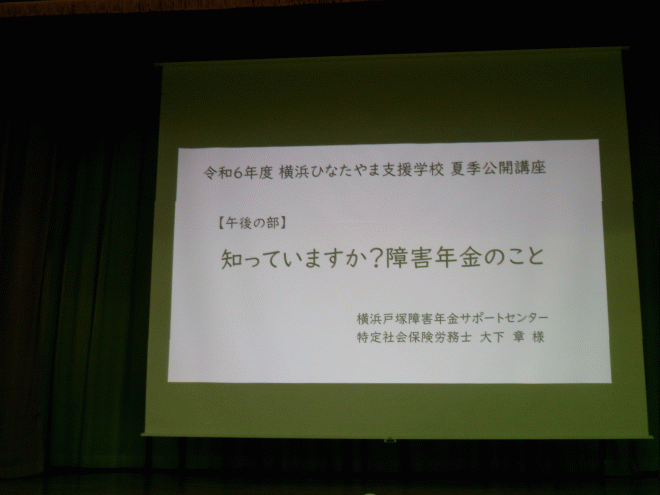 令和6年度 横浜ひなたやま支援学校 夏季公開講座

【午後の部】

知っていますか?障害年金のこと

横浜戸塚障害年金サポートセンター
特定社会保険労務士 大下 章 様